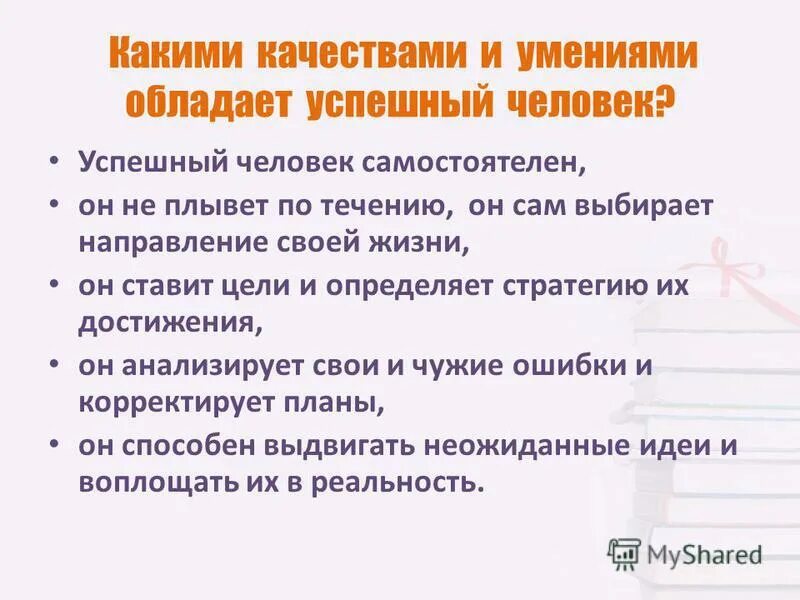 Какими качествами и умениями обладает успешный человек?

• Успешный человек самостоятелен,
• он не плывет по течению, он сам выбирает направление своей жизни,
• он ставит цели и определяет стратегию их достижения,
• он анализирует свои и чужие ошибки и корректирует планы,
• он способен выдвигать неожиданные идеи и воплощать их в реальность.

MyShared